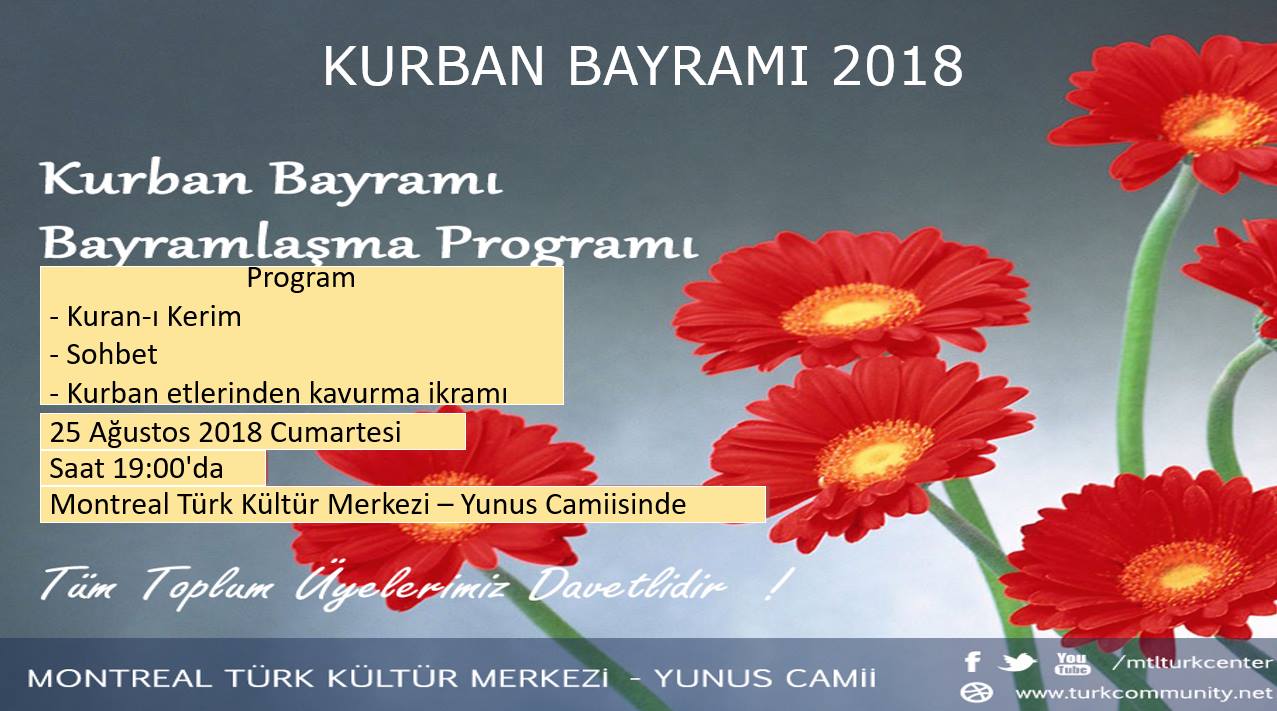 KURBAN BAYRAMI 2018

Kurban Bayramı
Bayramlaşma Programı

Program
- Kuran-ı Kerim
- Sohbet
- Kurban etlerinden kavurma ikramı

25 Ağustos 2018 Cumartesi
Saat 19:00'da
Montreal Türk Kültür Merkezi – Yunus Camiisinde

Tüm Toplum Üyelerimiz Davetlidir !

MONTREAL TÜRK KÜLTÜR MERKEZİ - YUNUS CAMİİ

/mtlturkcenter
www.turkcommunity.net